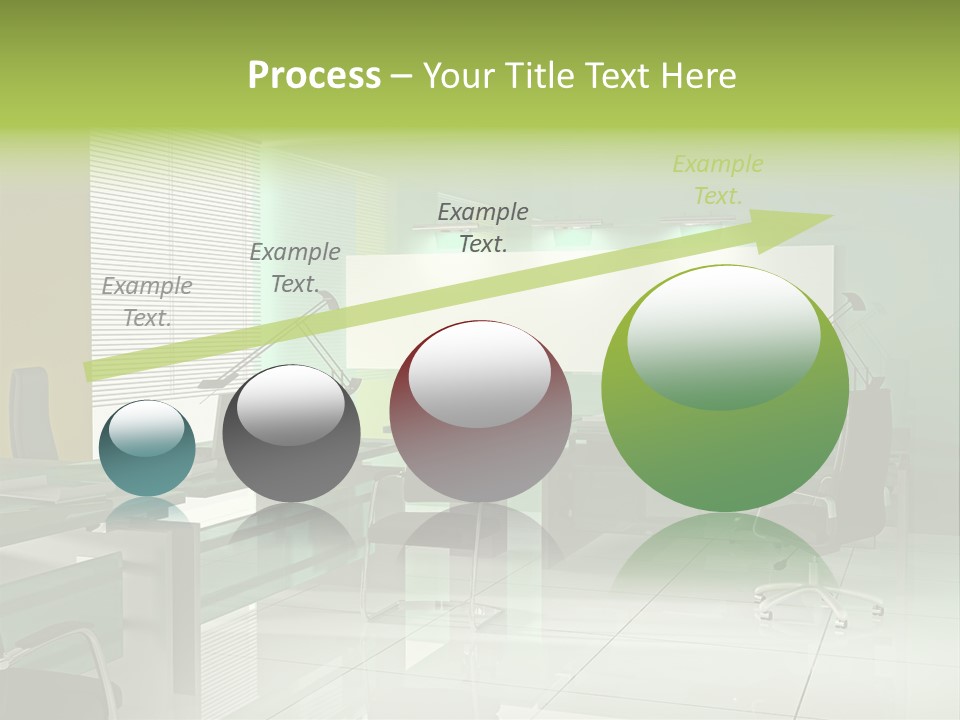 Process – Your Title Text Here

Example Text.

Example Text.

Example Text.

Example Text.